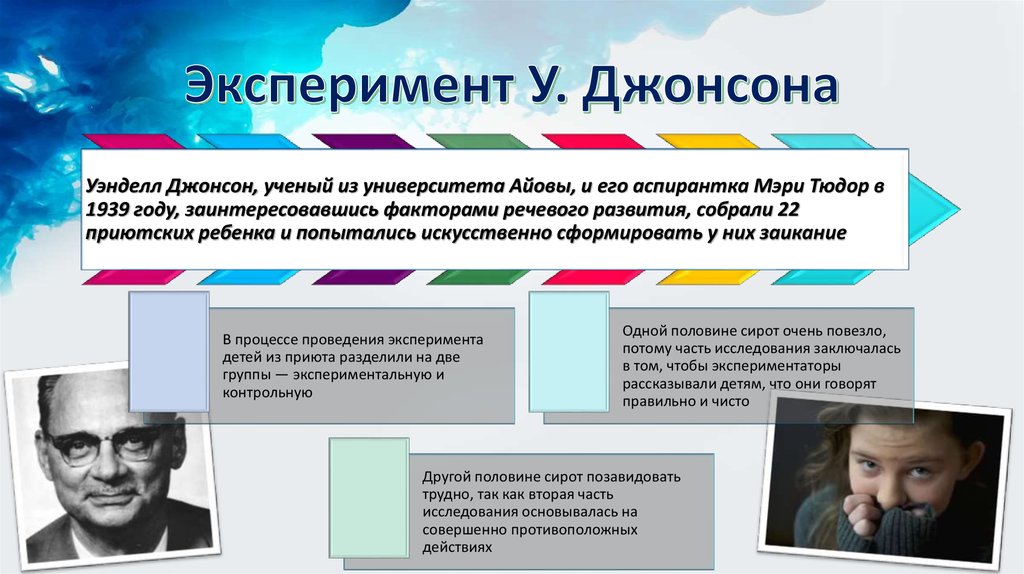 Эксперимент У. Джонсона

Уэнделл Джонсон, ученый из университета Айовы, и его аспирантка Мэри Тюдор в 1939 году, заинтересовавшись факторами речевого развития, собрали 22 приютских ребенка и попытались искусственно сформировать у них заикание

В процессе проведения эксперимента детей из приюта разделили на две группы — экспериментальную и контрольную

Одной половине сирот очень повезло, потому часть исследования заключалась в том, чтобы экспериментаторы рассказывали детям, что они говорят правильно и чисто

Другой половине сирот позавидовать трудно, так как вторая часть исследования основывалась на совершенно противоположных действиях